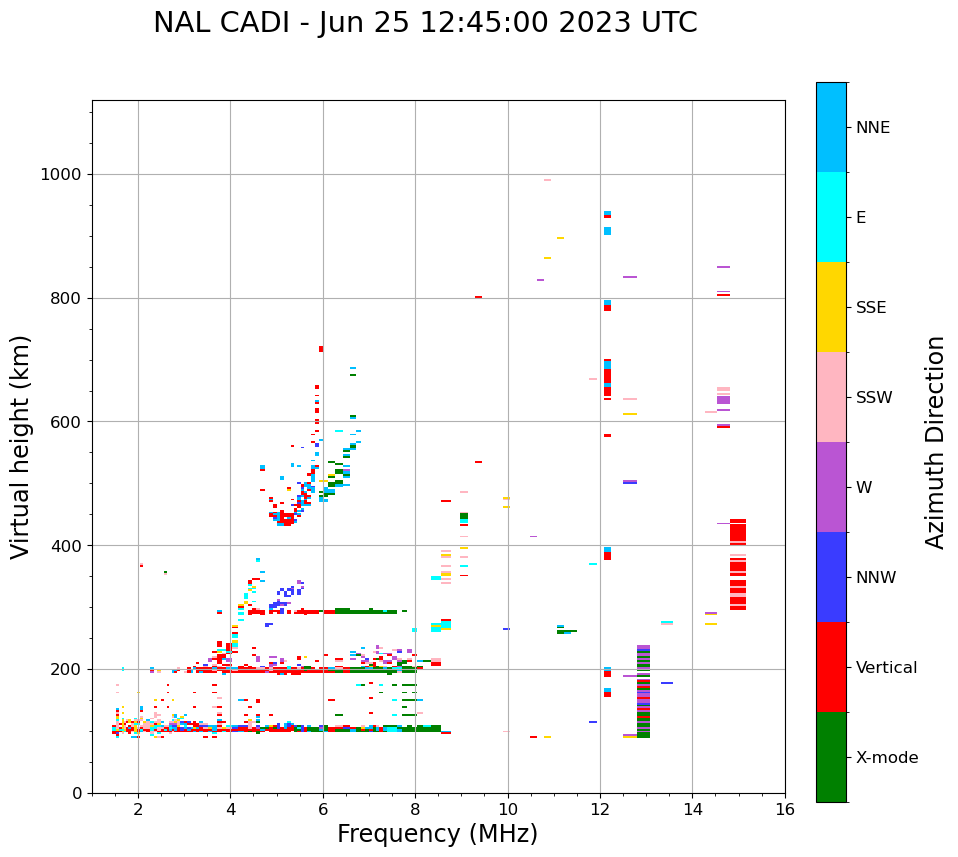 NAL CADI - Jun 25 12:45:00 2023 UTC

Virtual height (km)

1000
800
600
400
200
0

2
4
6
8
10
12
14
16

Frequency (MHz)

NNE
E
SSE
SSW
W
NNW
Vertical
X-mode

Azimuth Direction